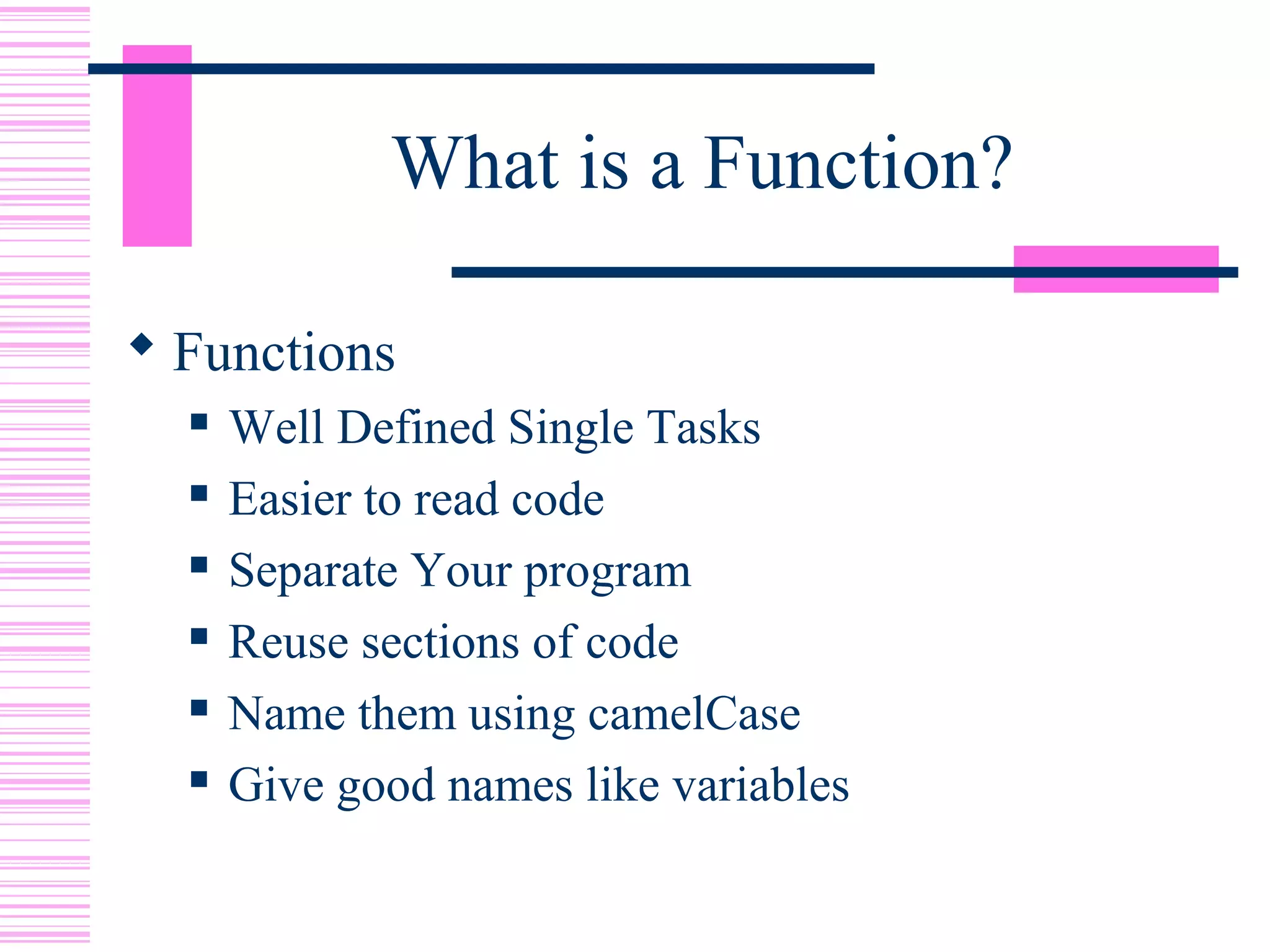 What is a Function?

◆ Functions
▪ Well Defined Single Tasks
▪ Easier to read code
▪ Separate Your program
▪ Reuse sections of code
▪ Name them using camelCase
▪ Give good names like variables